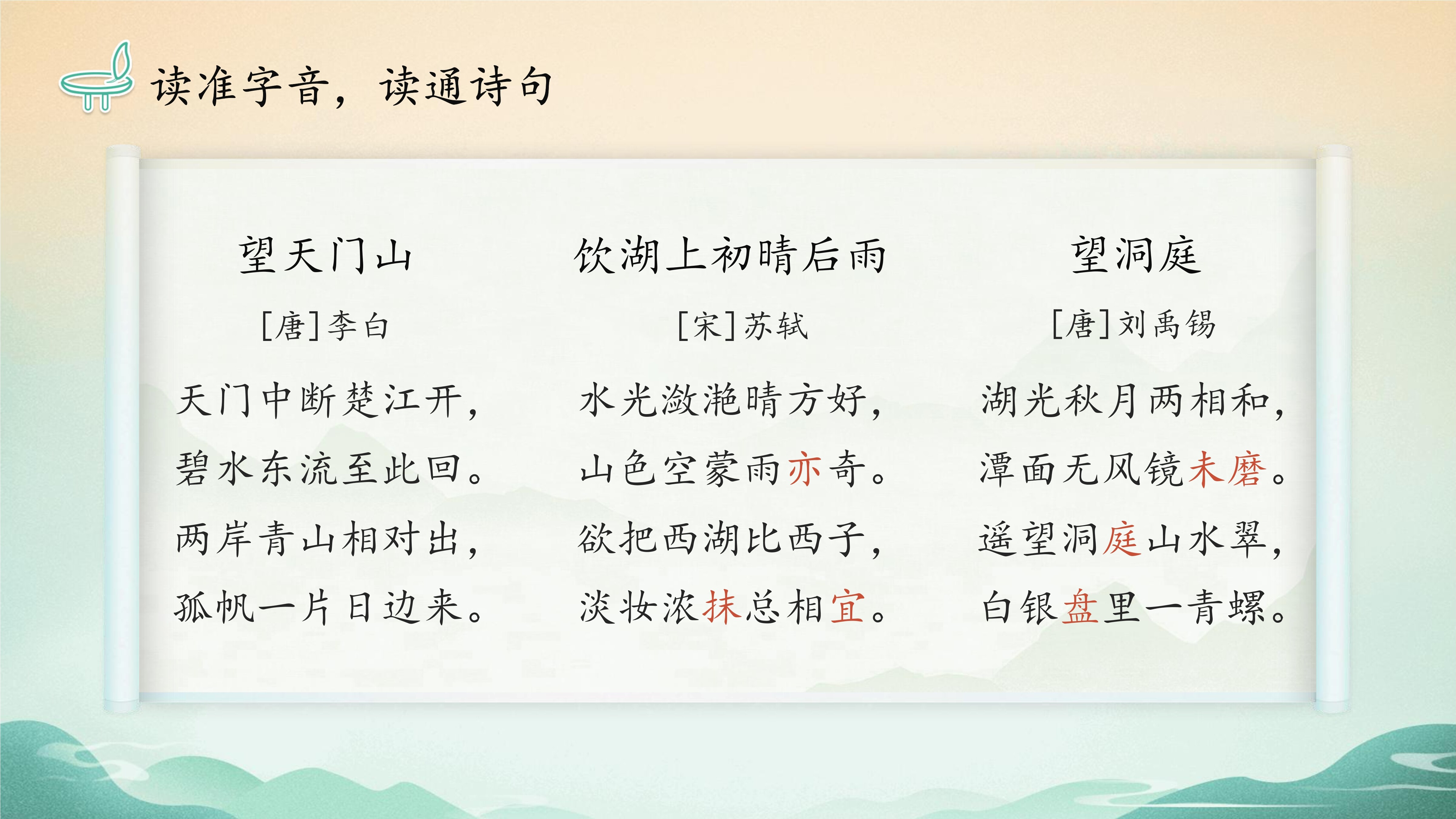 读准字音，读通诗句

望天门山

[唐]李白

天门中断楚江开，
碧水东流至此回。
两岸青山相对出，
孤帆一片日边来。

饮湖上初晴后雨

[宋]苏轼

水光潋滟晴方好，
山色空蒙雨亦奇。
欲把西湖比西子，
淡妆浓抹总相宜。

望洞庭

[唐]刘禹锡

湖光秋月两相和，
潭面无风镜未磨。
遥望洞庭山水翠，
白银盘里一青螺。